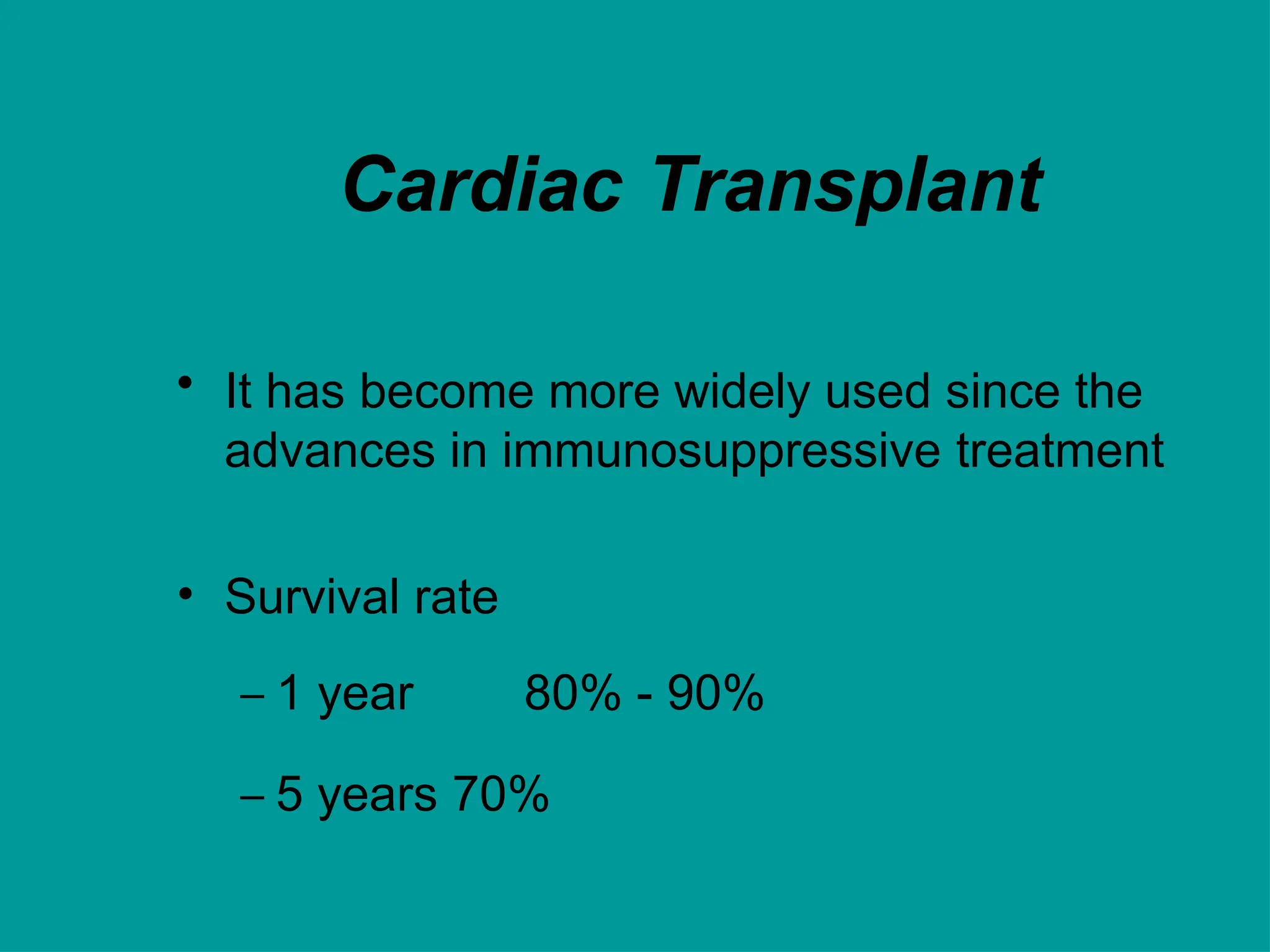 Cardiac Transplant

• It has become more widely used since the advances in immunosuppressive treatment

• Survival rate

– 1 year 80% - 90%

– 5 years 70%